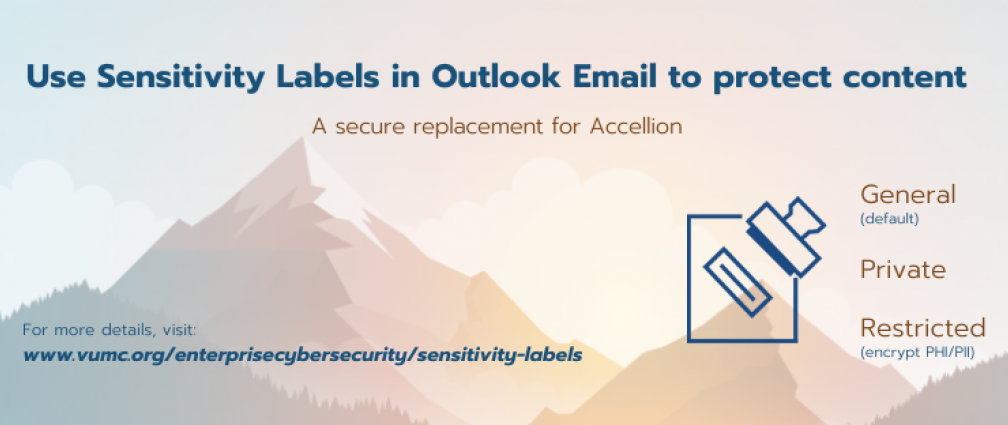 Use Sensitivity Labels in Outlook Email to protect content

A secure replacement for Accellion

General
(default)

Private

Restricted
(encrypt PHI/PII)

For more details, visit:
www.vumc.org/enterprisecybersecurity/sensitivity-labels